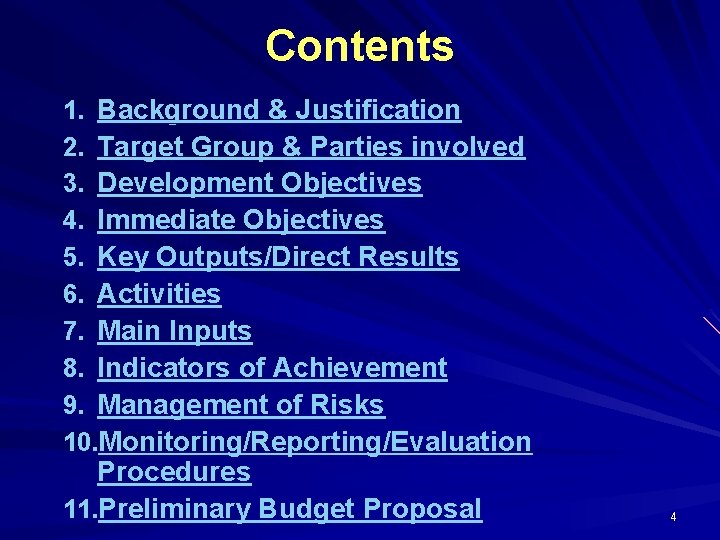 Contents

1. Background & Justification
2. Target Group & Parties involved
3. Development Objectives
4. Immediate Objectives
5. Key Outputs/Direct Results
6. Activities
7. Main Inputs
8. Indicators of Achievement
9. Management of Risks
10. Monitoring/Reporting/Evaluation Procedures
11. Preliminary Budget Proposal

4